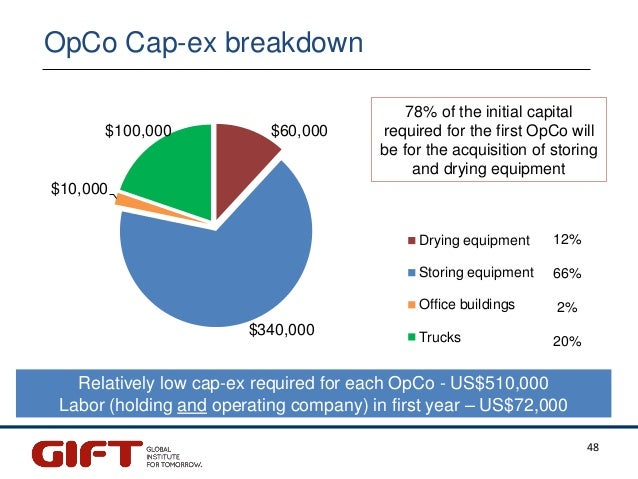 OpCo Cap-ex breakdown

$100,000

$60,000

$10,000

$340,000

78% of the initial capital required for the first OpCo will be for the acquisition of storing and drying equipment

Drying equipment 12%

Storing equipment 66%

Office buildings 2%

Trucks 20%

Relatively low cap-ex required for each OpCo - US$510,000
Labor (holding and operating company) in first year – US$72,000

GIFT GLOBAL INSTITUTE FOR TOMORROW.

48